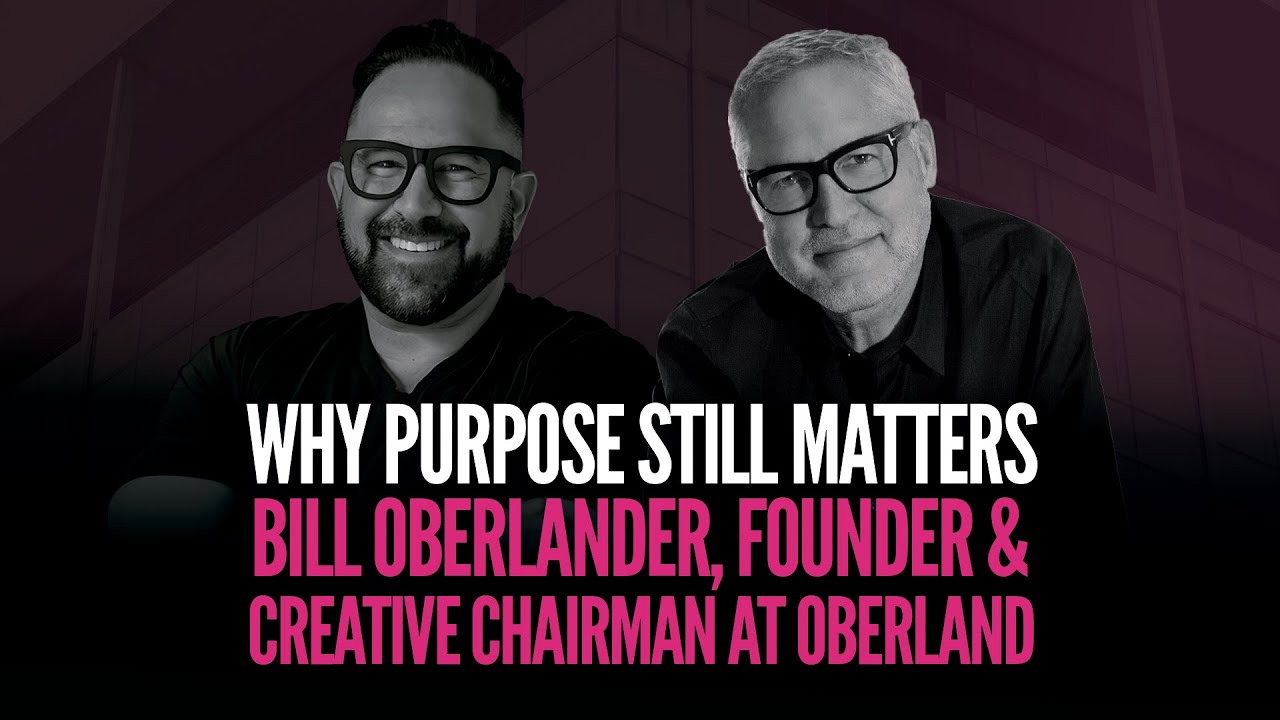 WHY PURPOSE STILL MATTERS
BILL OBERLANDER, FOUNDER & CREATIVE CHAIRMAN AT OBERLAND